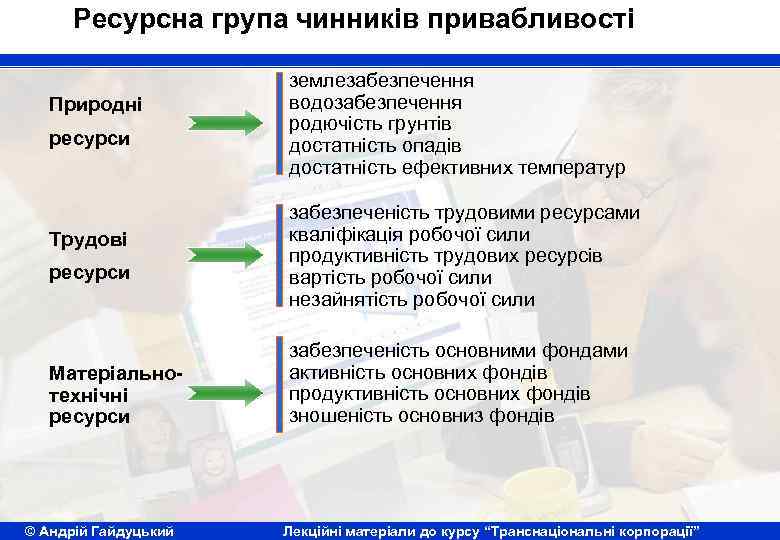 Ресурсна група чинників привабливості

Природні ресурси

землезабезпечення
водозабезпечення
родючість грунтів
достатність опадів
достатність ефективних температур

Трудові ресурси

забезпеченість трудовими ресурсами
кваліфікація робочої сили
продуктивність трудових ресурсів
вартість робочої сили
незайнятість робочої сили

Матеріально-технічні ресурси

забезпеченість основними фондами
активність основних фондів
продуктивність основних фондів
зношеність основниз фондів

© Андрій Гайдуцький

Лекційні матеріали до курсу "Транснаціональні корпорації"